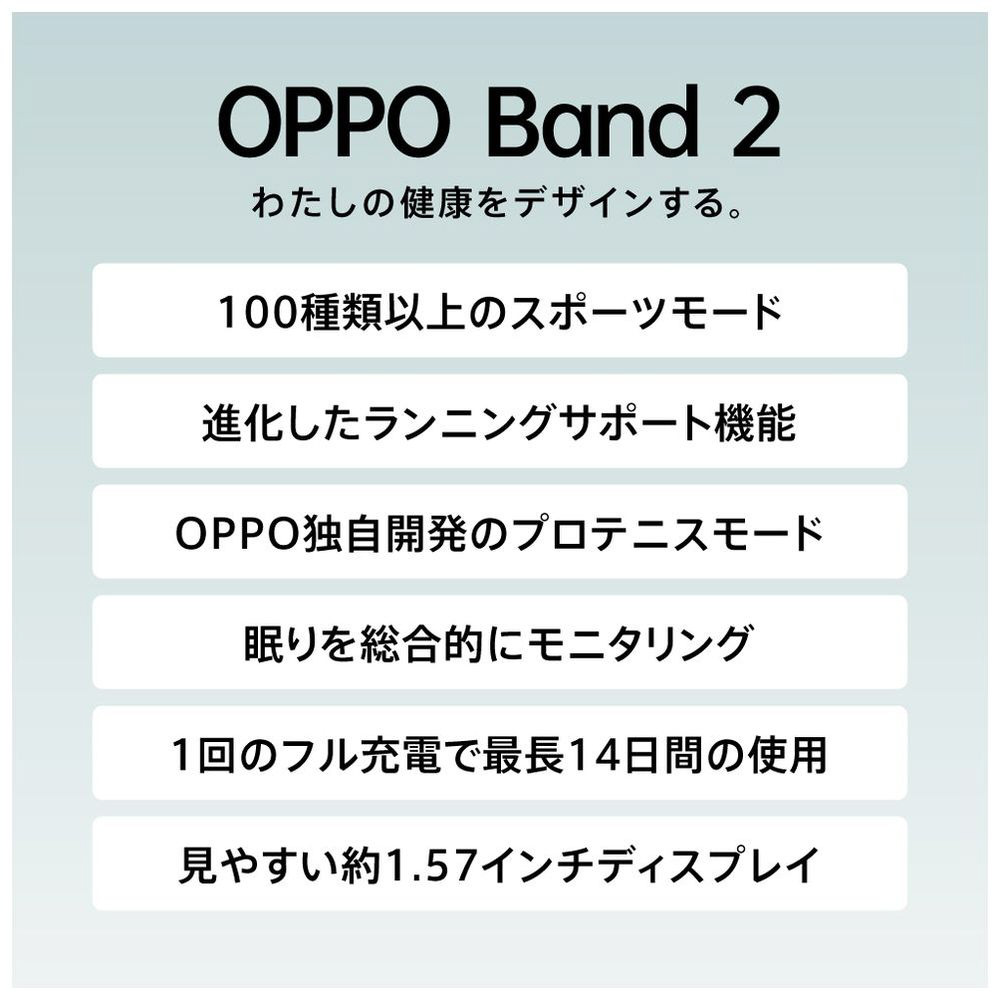 OPPO Band 2

わたしの健康をデザインする。

100種類以上のスポーツモード

進化したランニングサポート機能

OPPO独自開発のプロテニスモード

眠りを総合的にモニタリング

1回のフル充電で最長14日間の使用

見やすい約1.57インチディスプレイ